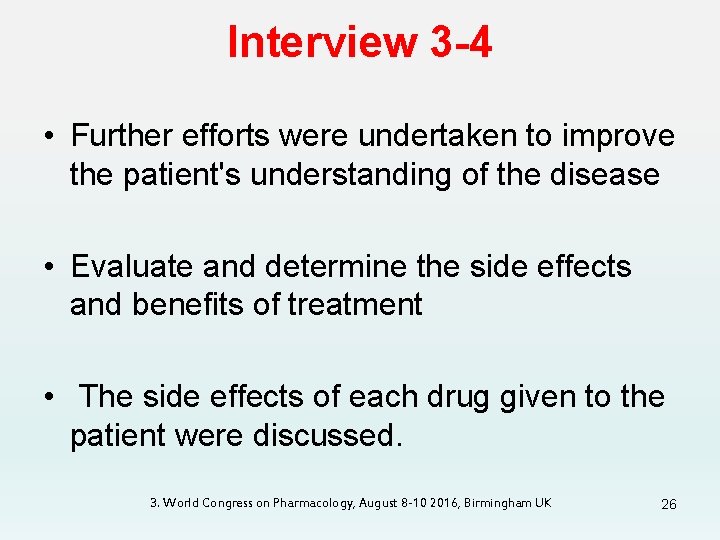 Interview 3-4

• Further efforts were undertaken to improve the patient's understanding of the disease

• Evaluate and determine the side effects and benefits of treatment

• The side effects of each drug given to the patient were discussed.

3. World Congress on Pharmacology, August 8-10 2016, Birmingham UK

26